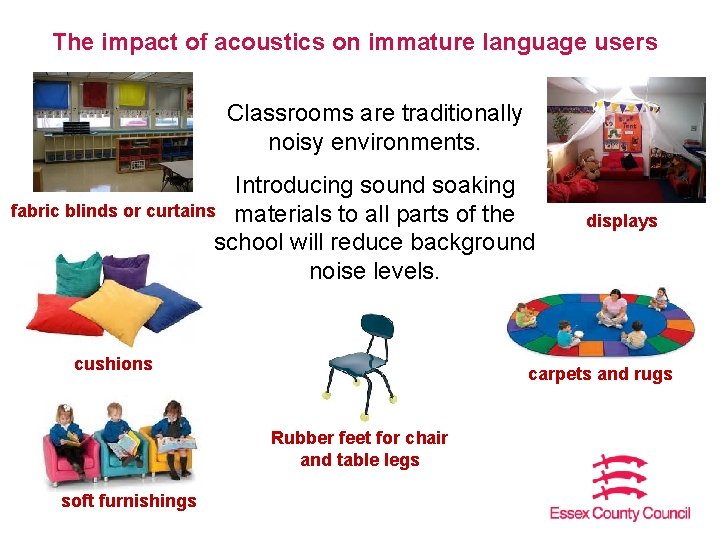 The impact of acoustics on immature language users

Classrooms are traditionally noisy environments.

Introducing sound soaking materials to all parts of the school will reduce background noise levels.

fabric blinds or curtains

displays

cushions

carpets and rugs

Rubber feet for chair and table legs

soft furnishings

Essex County Council